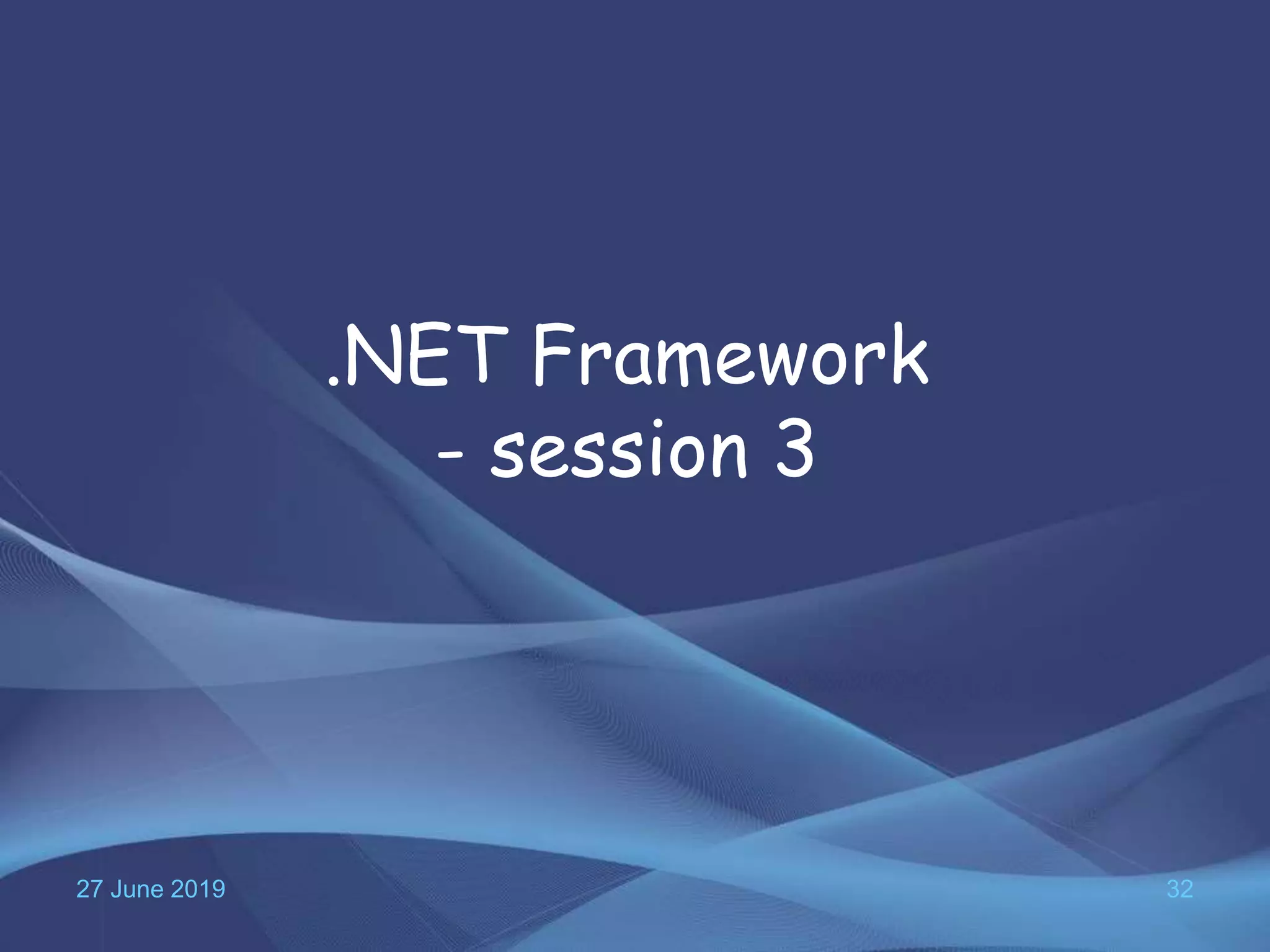 .NET Framework
- session 3

27 June 2019

32